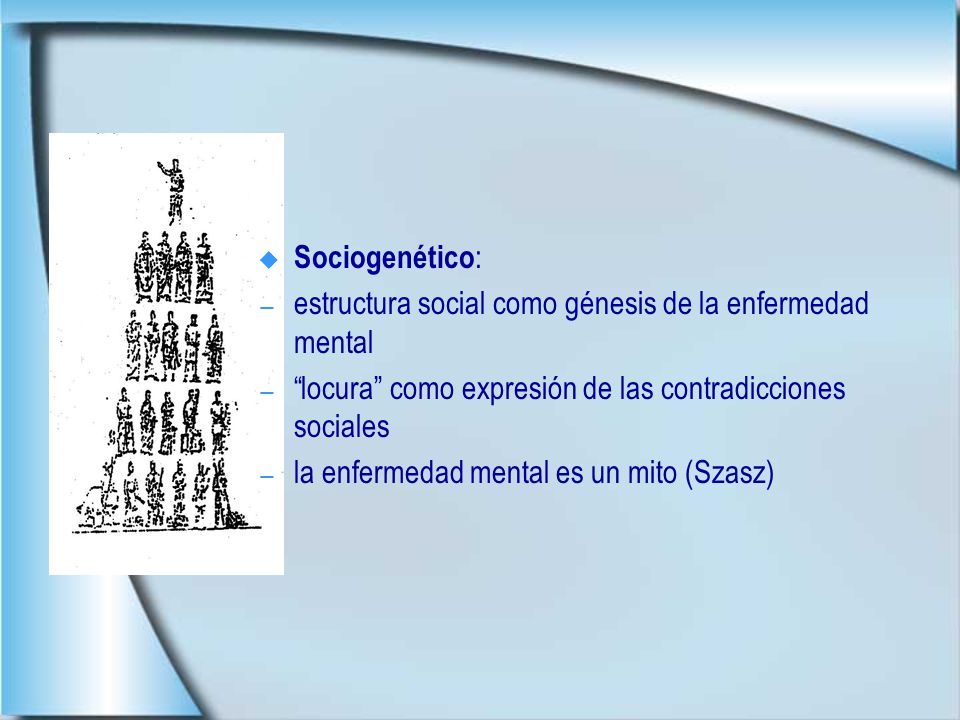 Sociogenético:

– estructura social como génesis de la enfermedad mental

– “locura” como expresión de las contradicciones sociales

– la enfermedad mental es un mito (Szasz)